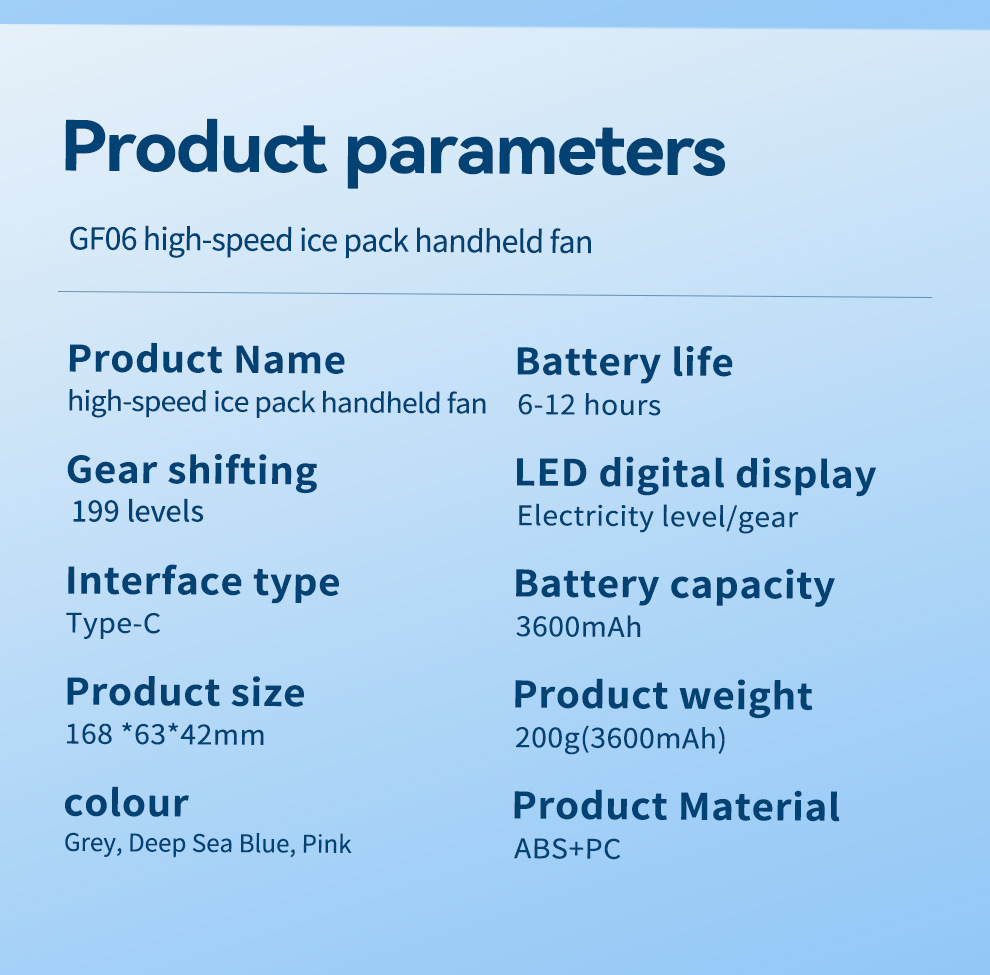 Product parameters

GF06 high-speed ice pack handheld fan

Product Name
high-speed ice pack handheld fan

Gear shifting
199 levels

Interface type
Type-C

Product size
168 *63*42mm

colour
Grey, Deep Sea Blue, Pink

Battery life
6-12 hours

LED digital display
Electricity level/gear

Battery capacity
3600mAh

Product weight
200g(3600mAh)

Product Material
ABS+PC